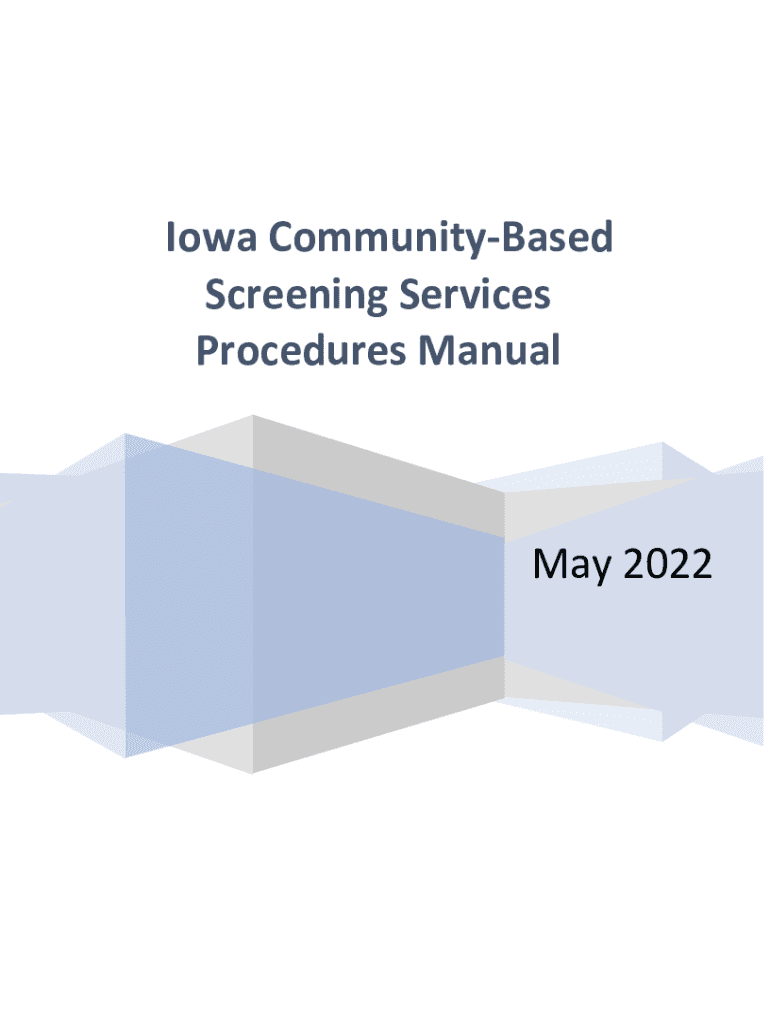 Iowa Community-Based Screening Services Procedures Manual

May 2022